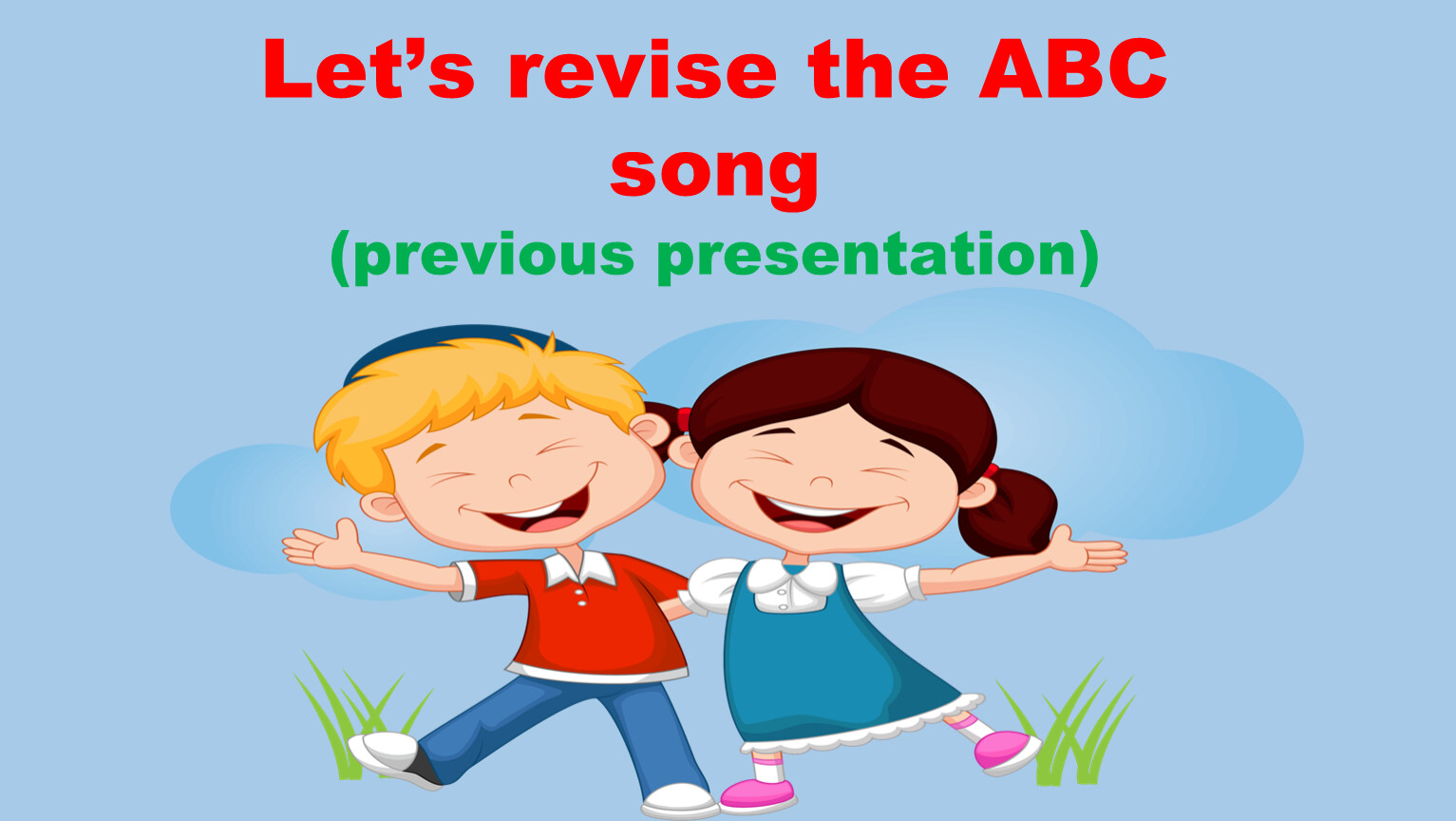 Let’s revise the ABC song
(previous presentation)